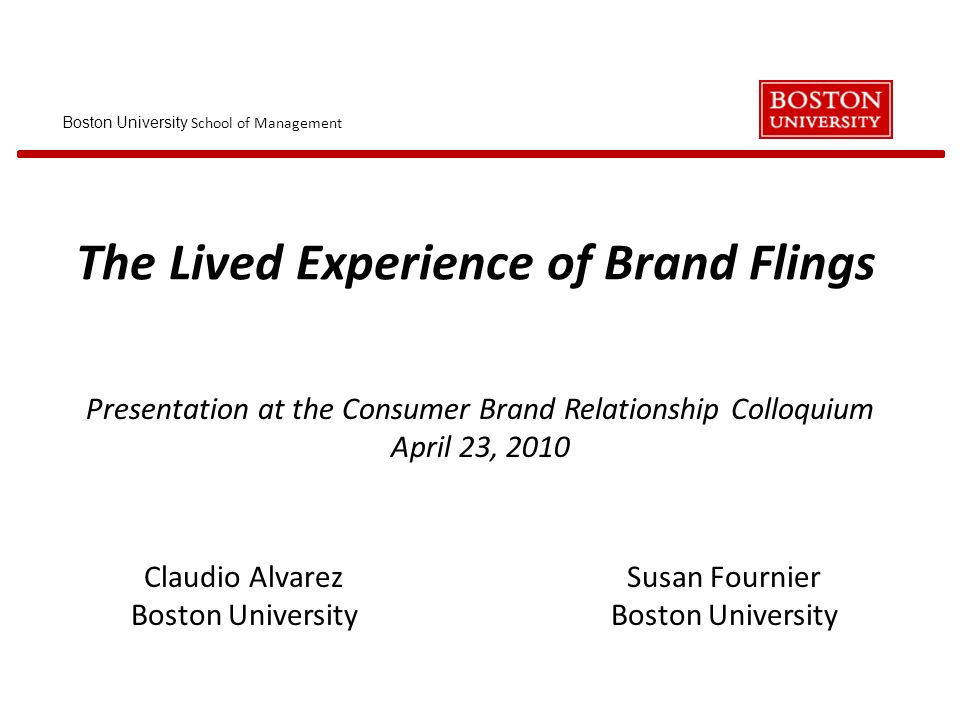 Boston University School of Management

BOSTON UNIVERSITY

The Lived Experience of Brand Flings

Presentation at the Consumer Brand Relationship Colloquium
April 23, 2010

Claudio Alvarez
Boston University

Susan Fournier
Boston University